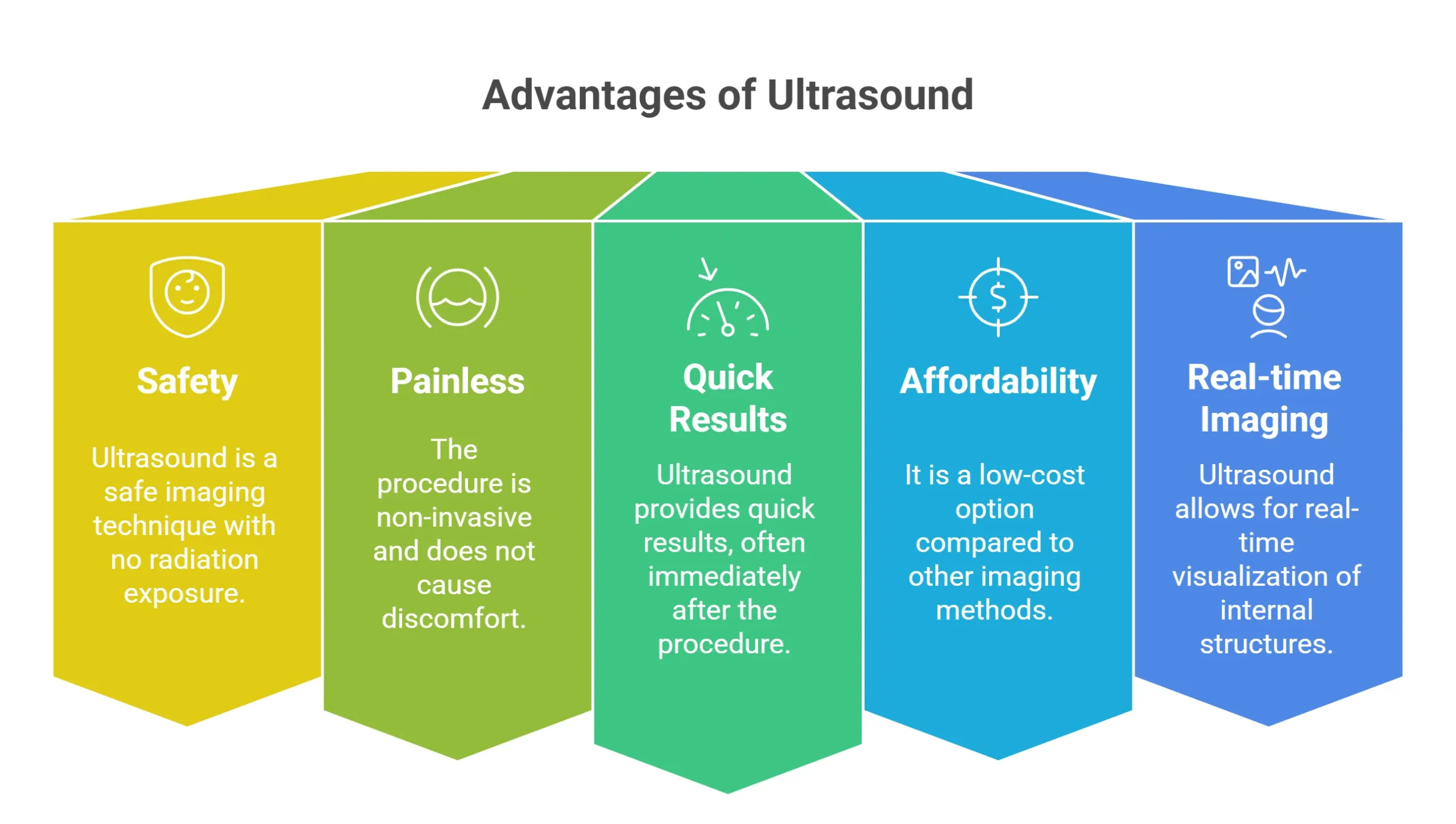 Advantages of Ultrasound

Safety

Ultrasound is a safe imaging technique with no radiation exposure.

Painless

The procedure is non-invasive and does not cause discomfort.

Quick Results

Ultrasound provides quick results, often immediately after the procedure.

Affordability

It is a low-cost option compared to other imaging methods.

Real-time Imaging

Ultrasound allows for real-time visualization of internal structures.